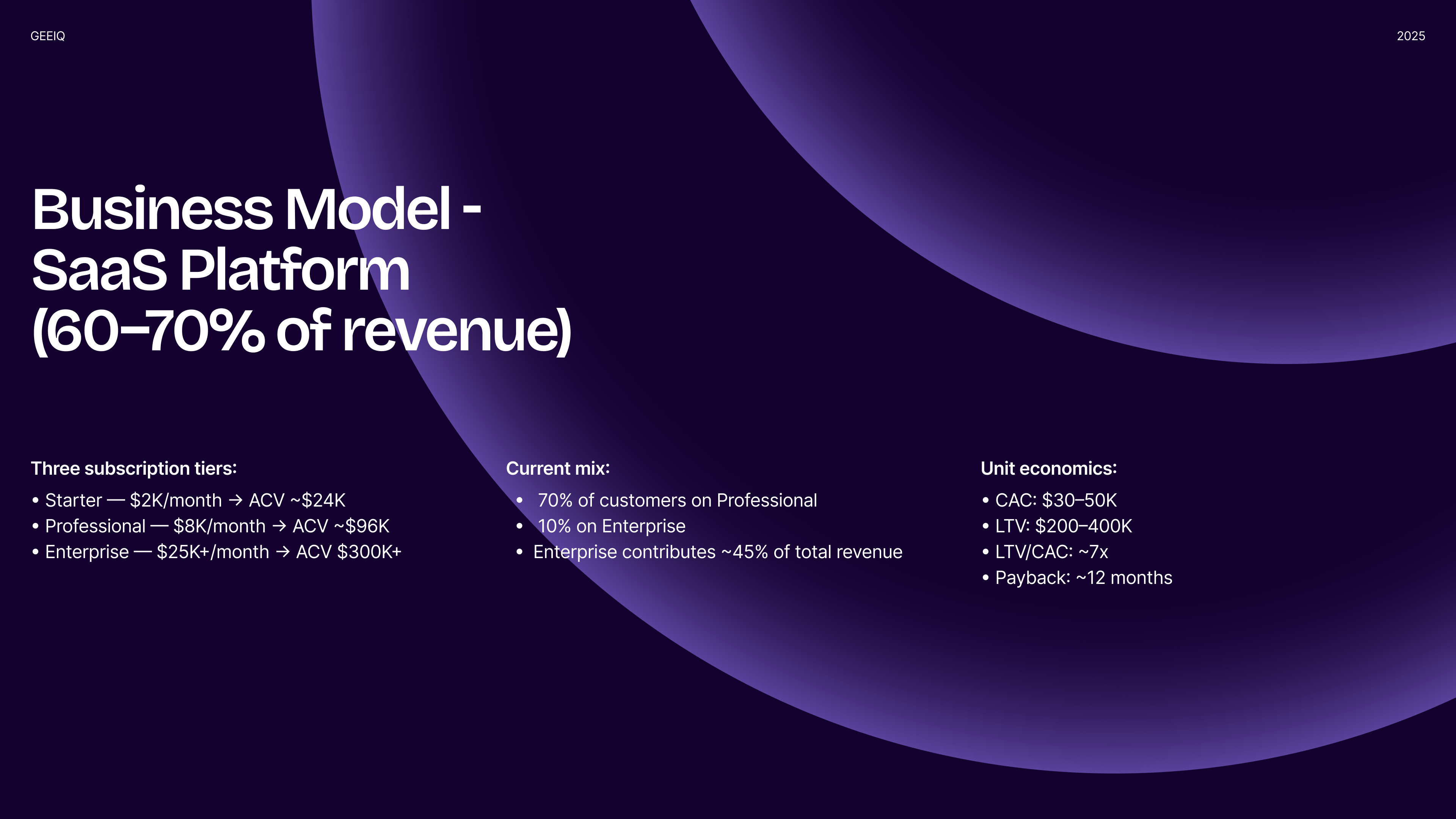 GEEIQ

2025

Business Model - SaaS Platform (60–70% of revenue)

Three subscription tiers:
• Starter — \$2K/month → ACV ~\$24K
• Professional — \$8K/month → ACV ~\$96K
• Enterprise — \$25K+/month → ACV \$300K+

Current mix:
• 70% of customers on Professional
• 10% on Enterprise
• Enterprise contributes ~45% of total revenue

Unit economics:
• CAC: \$30–50K
• LTV: \$200–400K
• LTV/CAC: ~7x
• Payback: ~12 months